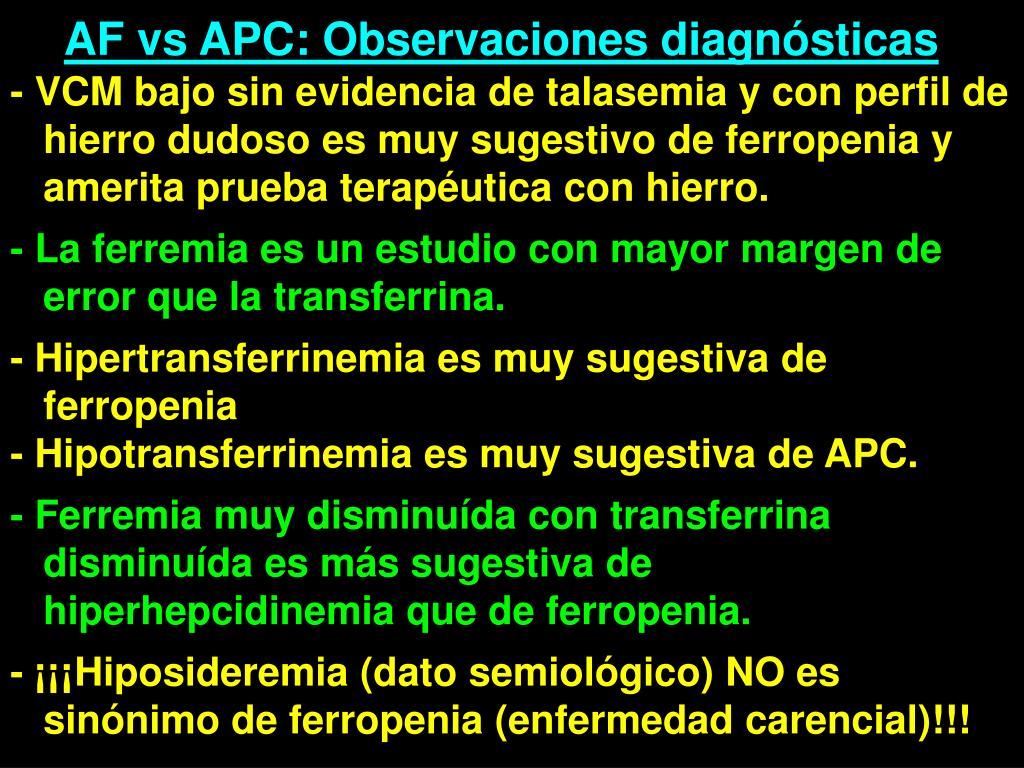 AF vs APC: Observaciones diagnósticas

- VCM bajo sin evidencia de talasemia y con perfil de hierro dudoso es muy sugestivo de ferropenia y amerita prueba terapéutica con hierro.

- La ferremia es un estudio con mayor margen de error que la transferrina.

- Hipertransferrinemia es muy sugestiva de ferropenia
- Hipotransferrinemia es muy sugestiva de APC.

- Ferremia muy disminuída con transferrina disminuída es más sugestiva de hiperhepcidinemia que de ferropenia.

- ¡¡¡Hiposideremia (dato semiológico) NO es sinónimo de ferropenia (enfermedad carencial)!!!